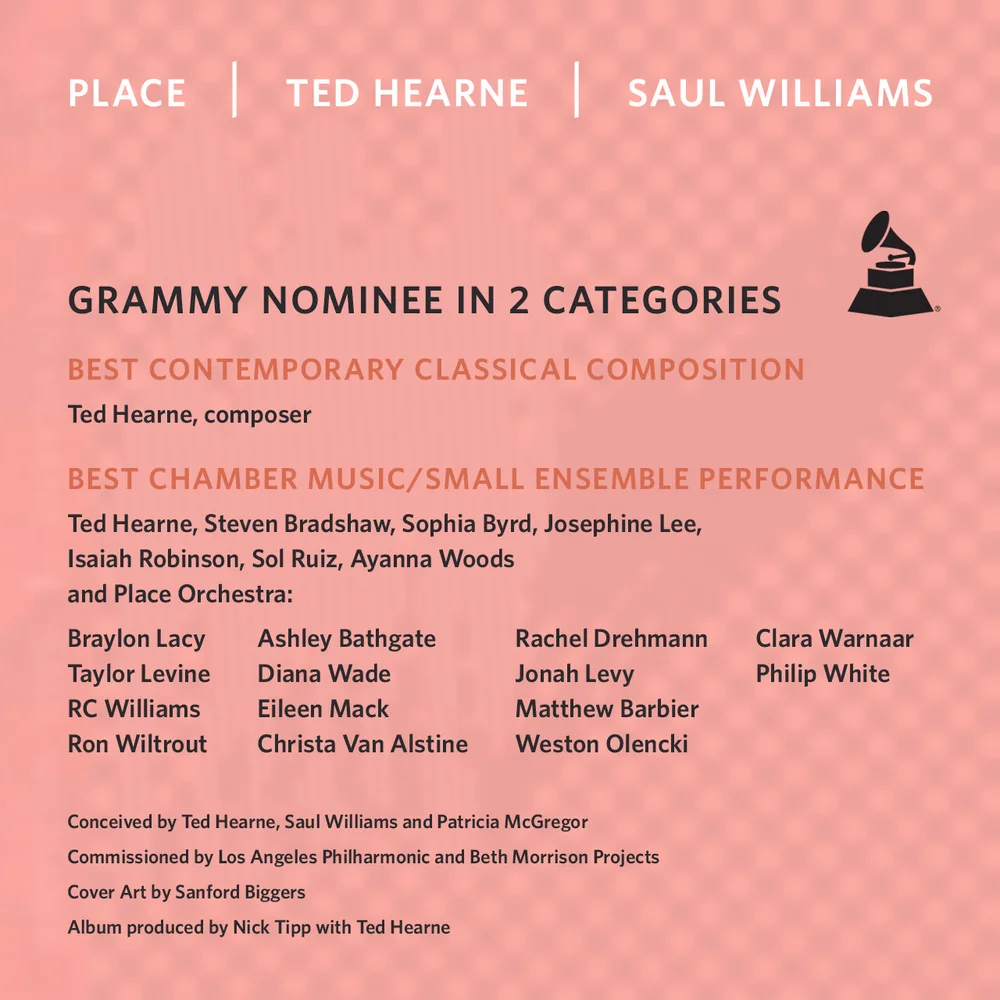 PLACE | TED HEARNE | SAUL WILLIAMS

GRAMMY NOMINEE IN 2 CATEGORIES

BEST CONTEMPORARY CLASSICAL COMPOSITION

Ted Hearne, composer

BEST CHAMBER MUSIC/SMALL ENSEMBLE PERFORMANCE

Ted Hearne, Steven Bradshaw, Sophia Byrd, Josephine Lee, Isaiah Robinson, Sol Ruiz, Ayanna Woods and Place Orchestra:

Braylon Lacy
Taylor Levine
RC Williams
Ron Wiltrout

Ashley Bathgate
Diana Wade
Eileen Mack
Christa Van Alstine

Rachel Drehmann
Jonah Levy
Matthew Barbier
Weston Olencki

Clara Warnaar
Philip White

Conceived by Ted Hearne, Saul Williams and Patricia McGregor

Commissioned by Los Angeles Philharmonic and Beth Morrison Projects

Cover Art by Sanford Biggers

Album produced by Nick Tipp with Ted Hearne